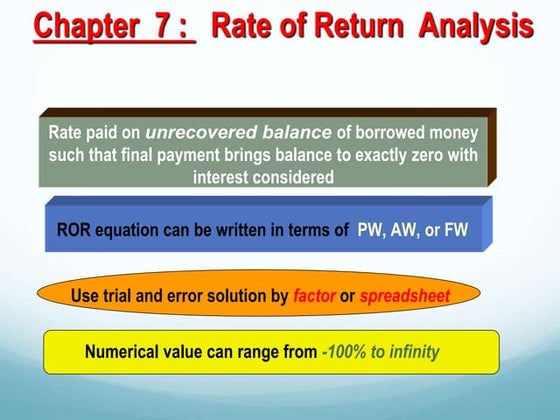 Chapter 7 : Rate of Return Analysis

Rate paid on unrecovered balance of borrowed money such that final payment brings balance to exactly zero with interest considered

ROR equation can be written in terms of PW, AW, or FW

Use trial and error solution by factor or spreadsheet

Numerical value can range from -100% to infinity